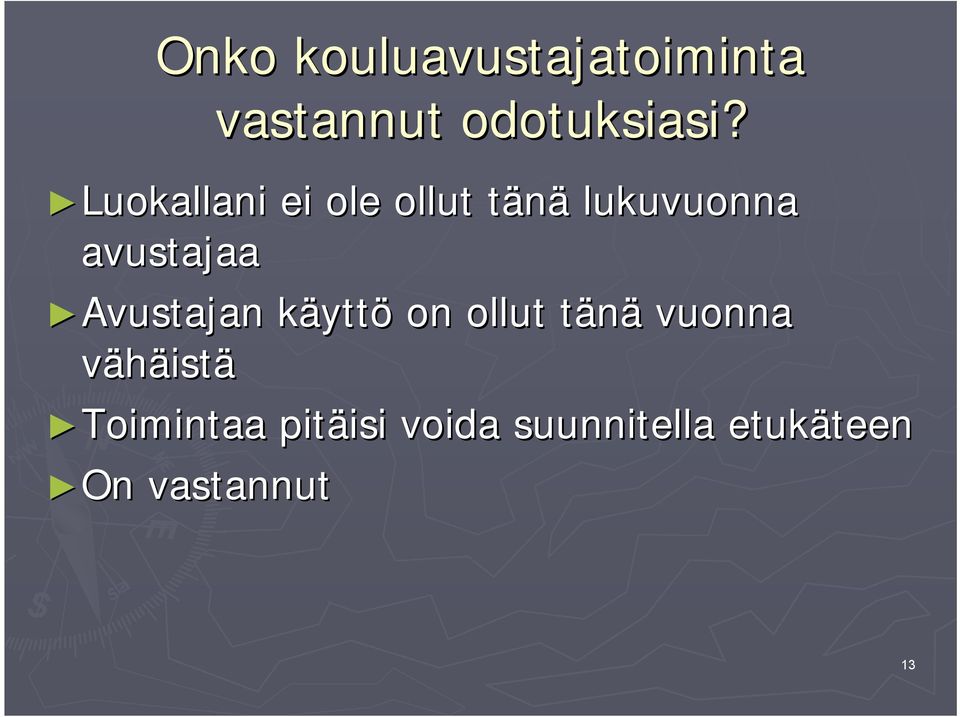 Onko kouluavustajatoiminta vastannut odotuksiasi?

►Luokallani ei ole ollut tänä lukuvuonna avustajaa

►Avustajan käyttö on ollut tänä vuonna vähäistä

►Toimintaa pitäisi voida suunnitella etukäteen

►On vastannut

13